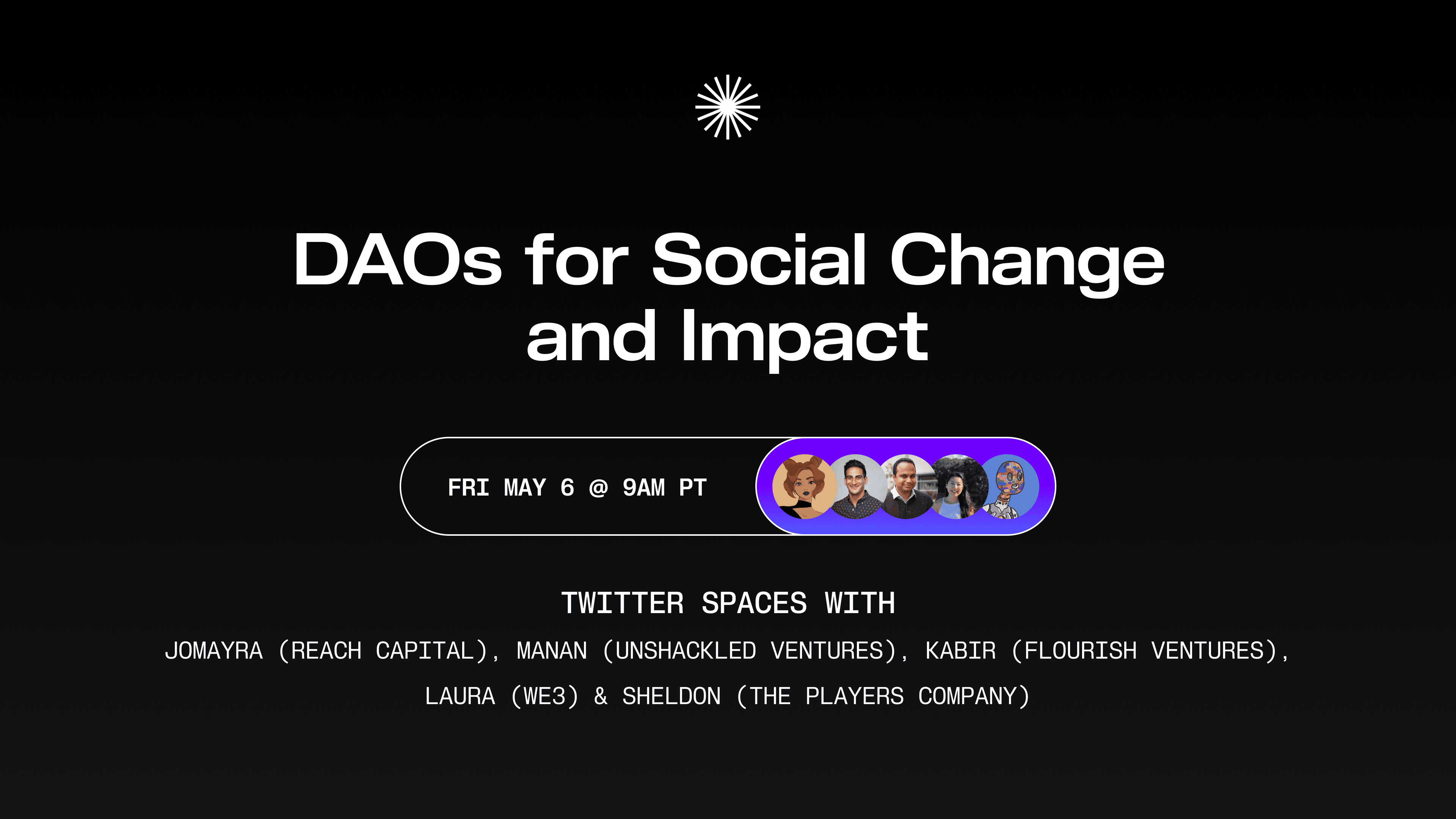 DAOs for Social Change and Impact

FRI MAY 6 @ 9AM PT

TWITTER SPACES WITH

JOMAYRA (REACH CAPITAL), MANAN (UNSHACKLED VENTURES), KABIR (FLOURISH VENTURES), LAURA (WE3) & SHELDON (THE PLAYERS COMPANY)